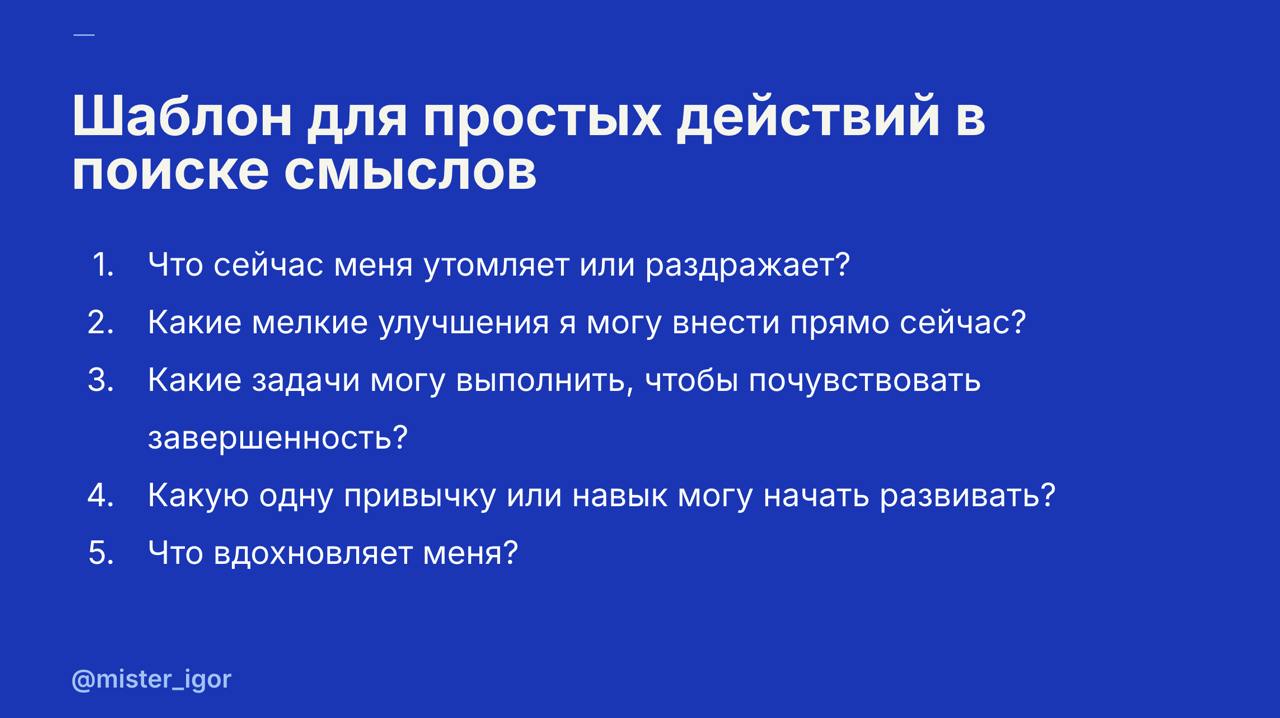 Шаблон для простых действий в поиске смыслов

1. Что сейчас меня утомляет или раздражает?
2. Какие мелкие улучшения я могу внести прямо сейчас?
3. Какие задачи могу выполнить, чтобы почувствовать завершенность?
4. Какую одну привычку или навык могу начать развивать?
5. Что вдохновляет меня?

@mister_igor